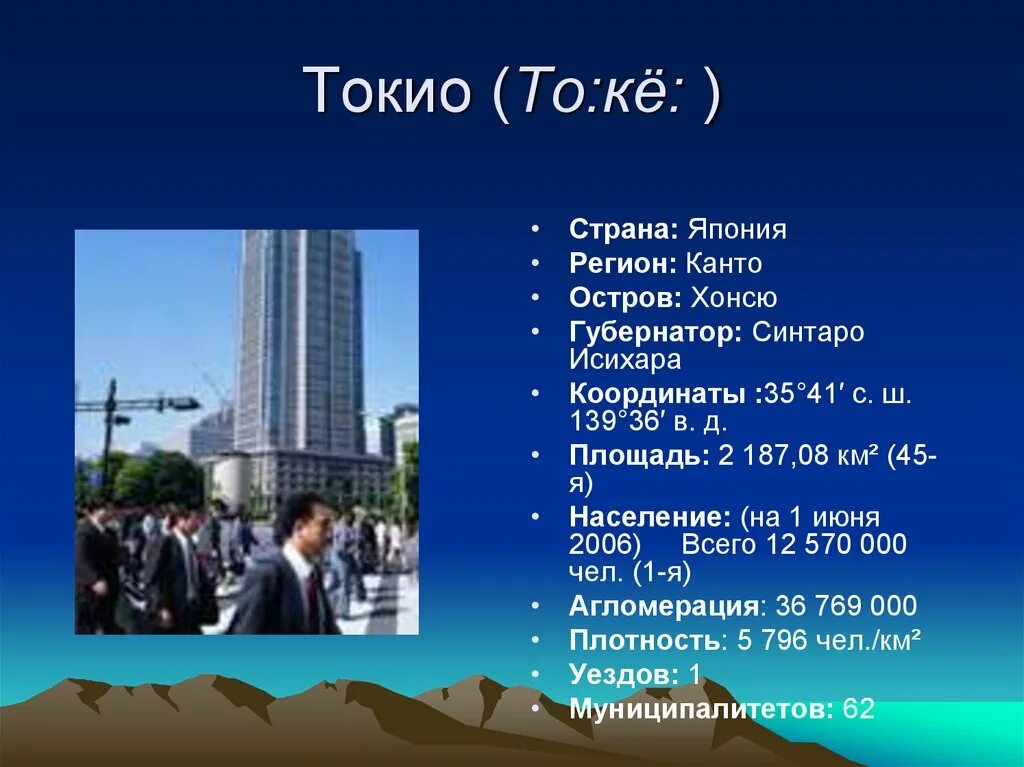 Токио (То:кё: )

• Страна: Япония
• Регион: Канто
• Остров: Хонсю
• Губернатор: Синтаро Исихара
• Координаты :35°41′ с. ш. 139°36′ в. д.
• Площадь: 2 187,08 км² (45-я)
• Население: (на 1 июня 2006) Всего 12 570 000 чел. (1-я)
• Агломерация: 36 769 000
• Плотность: 5 796 чел./км²
• Уездов: 1
• Муниципалитетов: 62